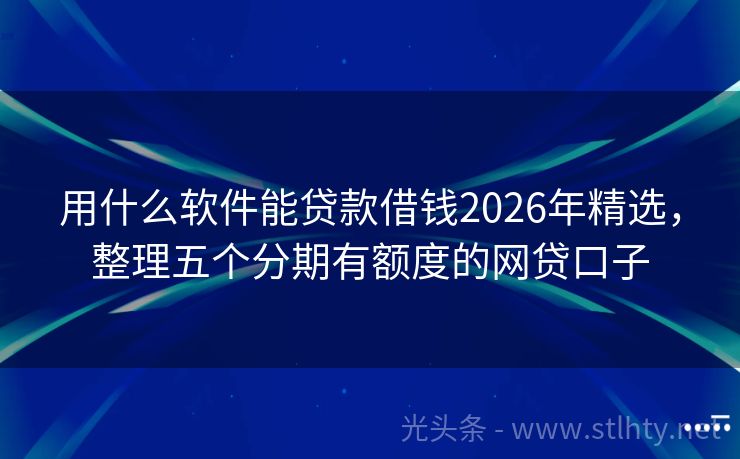 用什么软件能贷款借钱2026年精选，整理五个分期有额度的网贷口子

光头条 - www.stlhty.net